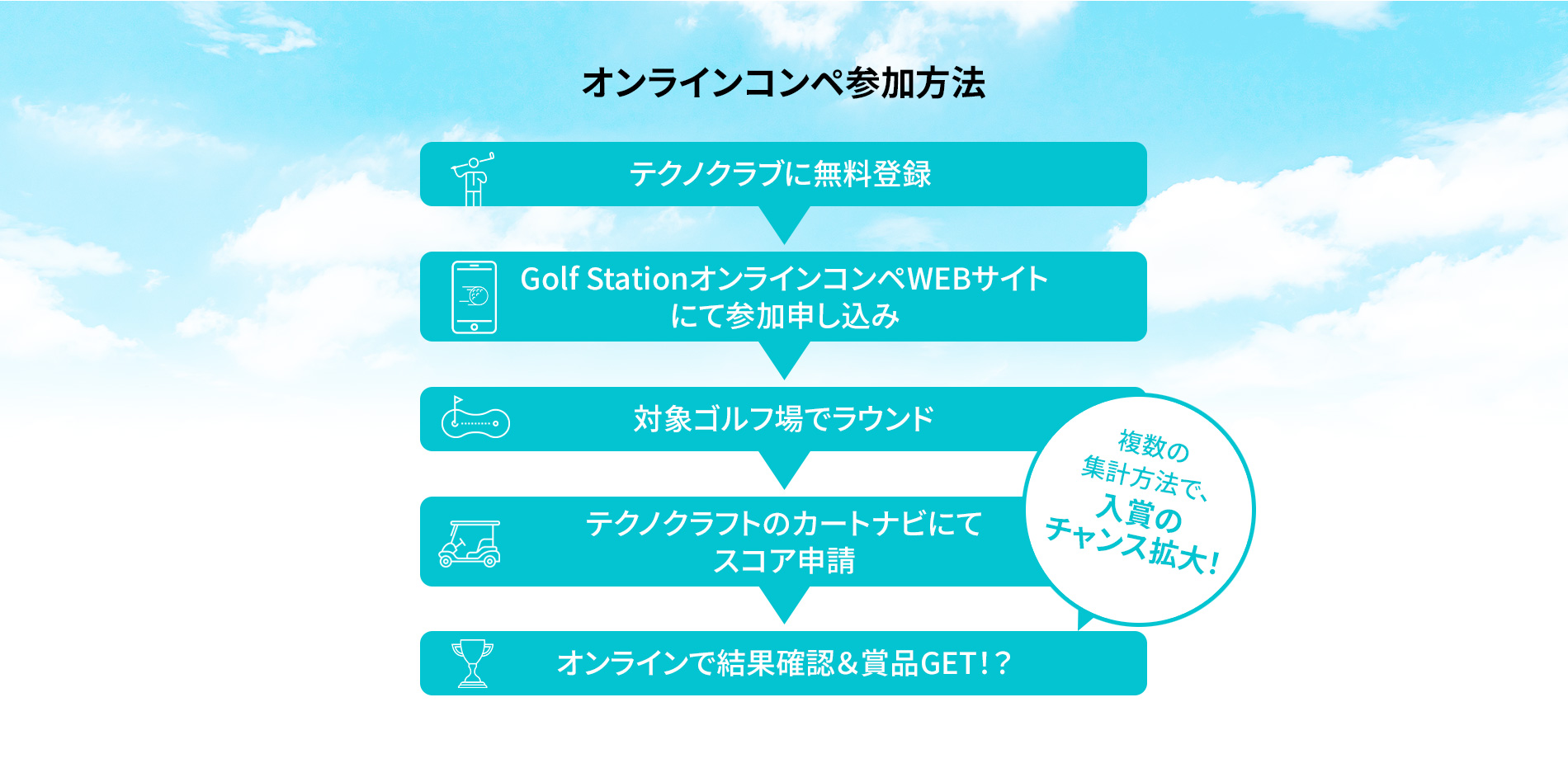 オンラインコンペ参加方法

テクノクラブに無料登録

Golf StationオンラインコンペWEBサイトにて参加申し込み

対象ゴルフ場でラウンド

テクノクラフトのカートナビにてスコア申請

オンラインで結果確認&賞品GET!?

複数の集計方法で、入賞のチャンス拡大!